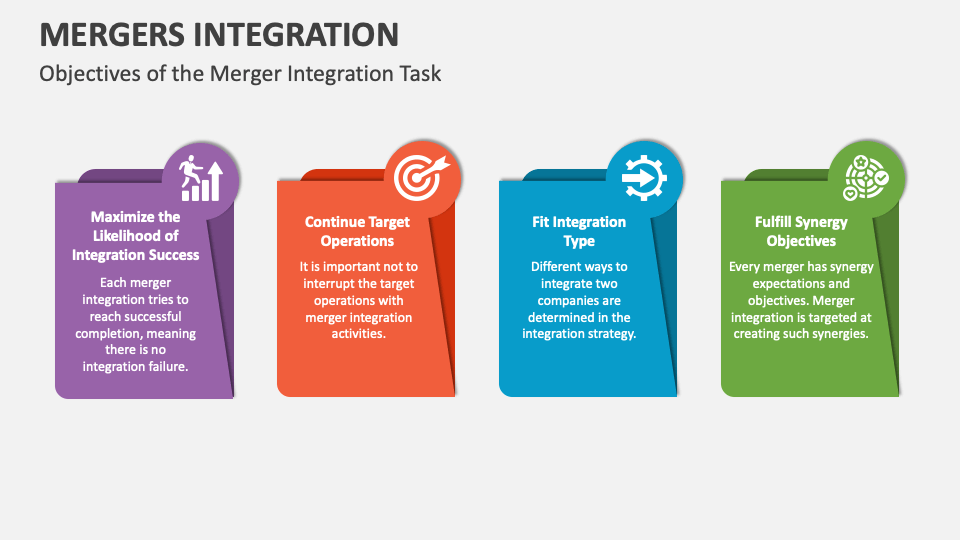 MERGERS INTEGRATION

Objectives of the Merger Integration Task

Maximize the Likelihood of Integration Success

Each merger integration tries to reach successful completion, meaning there is no integration failure.

Continue Target Operations

It is important not to interrupt the target operations with merger integration activities.

Fit Integration Type

Different ways to integrate two companies are determined in the integration strategy.

Fulfill Synergy Objectives

Every merger has synergy expectations and objectives. Merger integration is targeted at creating such synergies.